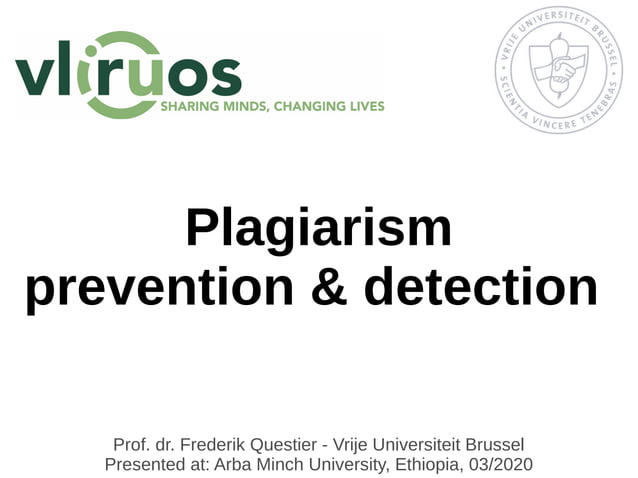 vliruos
SHARING MINDS, CHANGING LIVES

VRIJE UNIVERSITEIT BRUSSEL
SCIENTIA VINCERE TENEBRAS

Plagiarism prevention & detection

Prof. dr. Frederik Questier - Vrije Universiteit Brussel
Presented at: Arba Minch University, Ethiopia, 03/2020